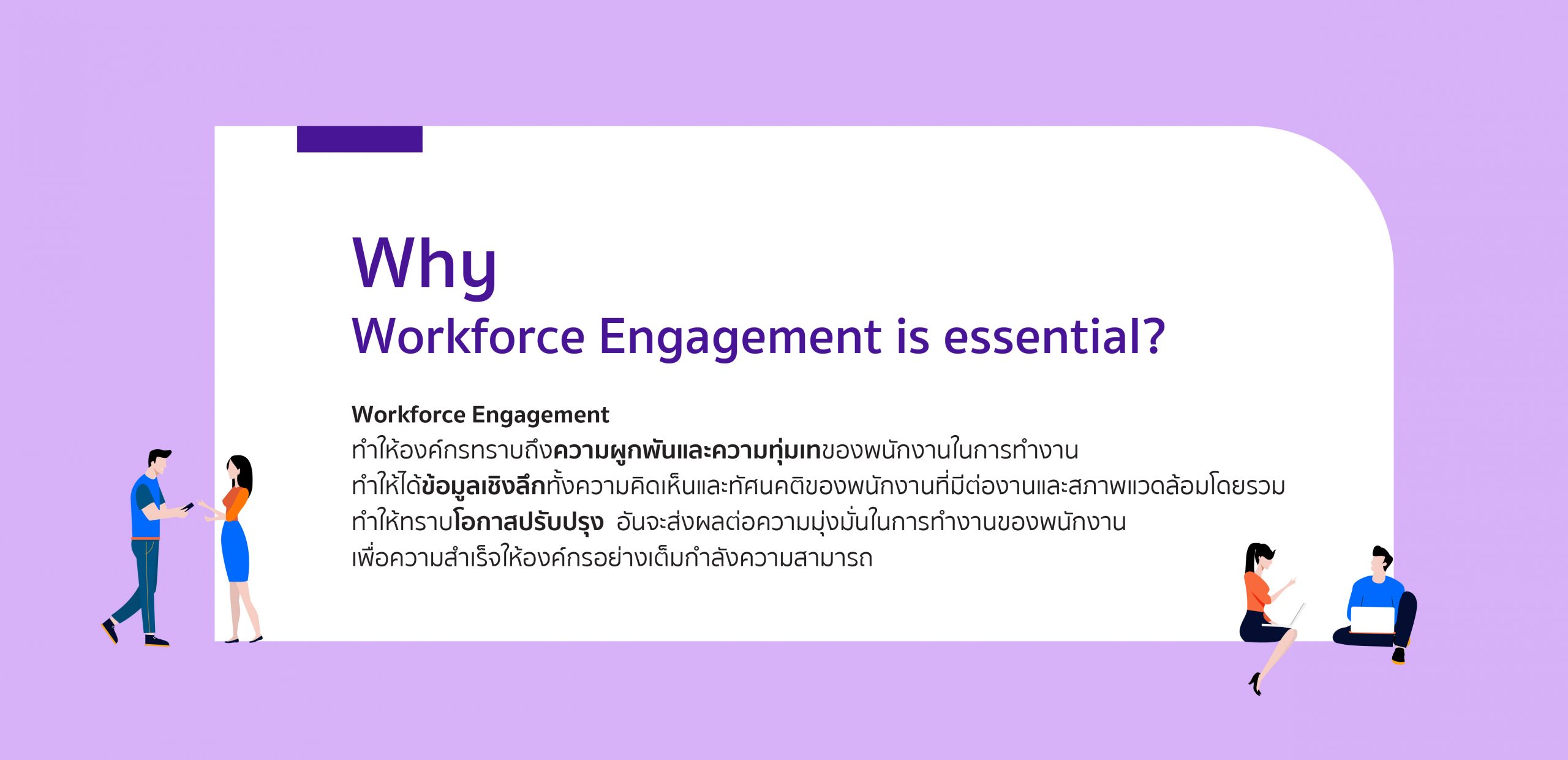 Why
Workforce Engagement is essential?

Workforce Engagement
ทำให้องค์กรทราบถึงความผูกพันและความทุ่มเทของพนักงานในการทำงาน
ทำให้ได้ข้อมูลเชิงลึกทั้งความคิดเห็นและทัศนคติของพนักงานที่มีต่องานและสภาพแวดล้อมโดยรวม
ทำให้ทราบโอกาสปรับปรุง อันจะส่งผลต่อความมุ่งมั่นในการทำงานของพนักงาน
เพื่อความสำเร็จให้องค์กรอย่างเต็มกำลังความสามารถ